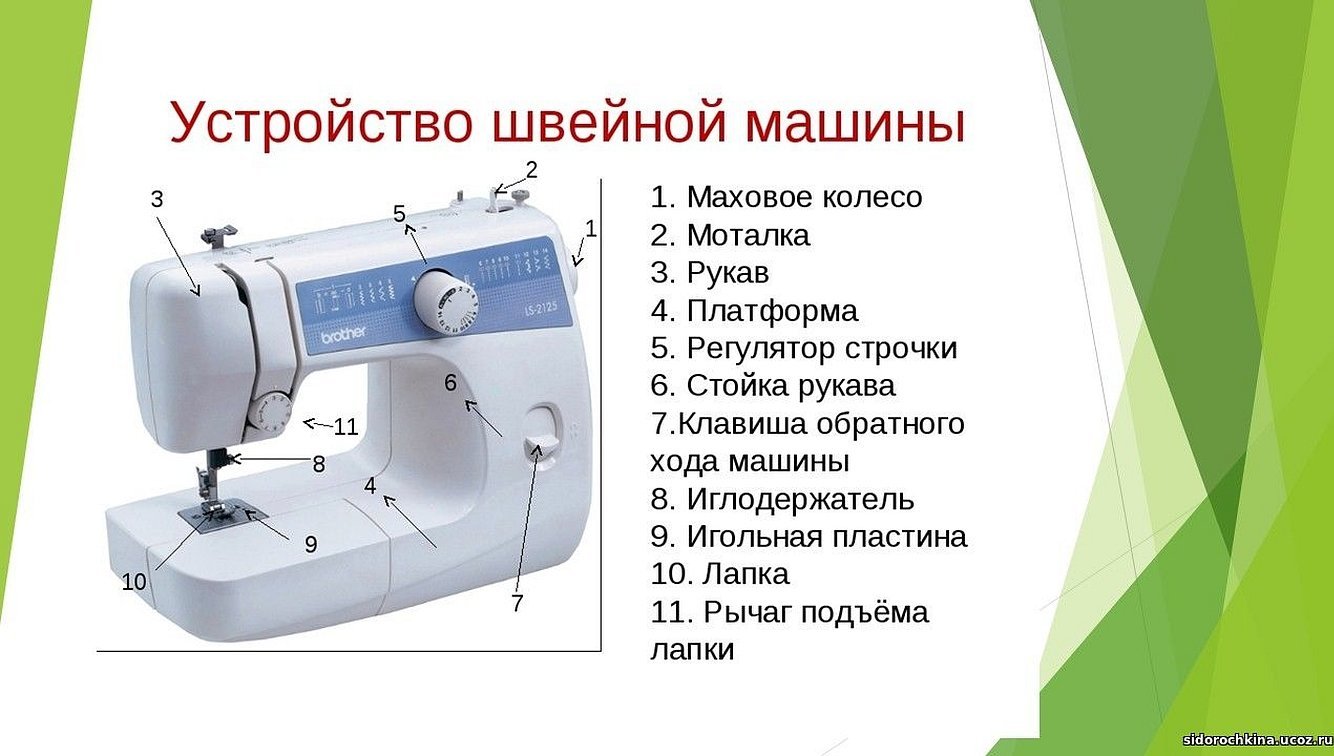 Устройство швейной машины

3
2
5
1
brother
LS-2125
6
11
8
4
9
10
7

1. Маховое колесо
2. Моталка
3. Рукав
4. Платформа
5. Регулятор строчки
6. Стойка рукава
7.Клавиша обратного хода машины
8. Иглодержатель
9. Игольная пластина
10. Лапка
11. Рычаг подъёма лапки

sidorochkina.ucoz.ru